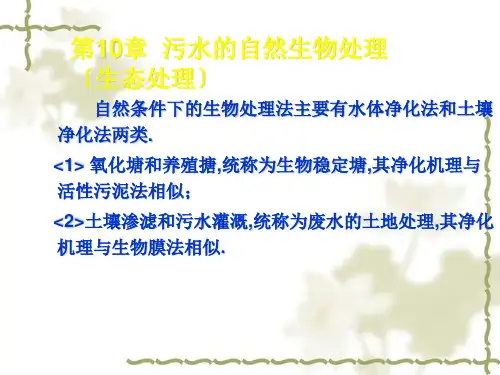 第10章 污水的自然生物处理（生态处理）

自然条件下的生物处理法主要有水体净化法和土壤净化法两类.

<1> 氧化塘和养殖搪,统称为生物稳定塘,其净化机理与活性污泥法相似；

<2>土壤渗滤和污水灌溉,统称为废水的土地处理,其净化机理与生物膜法相似.